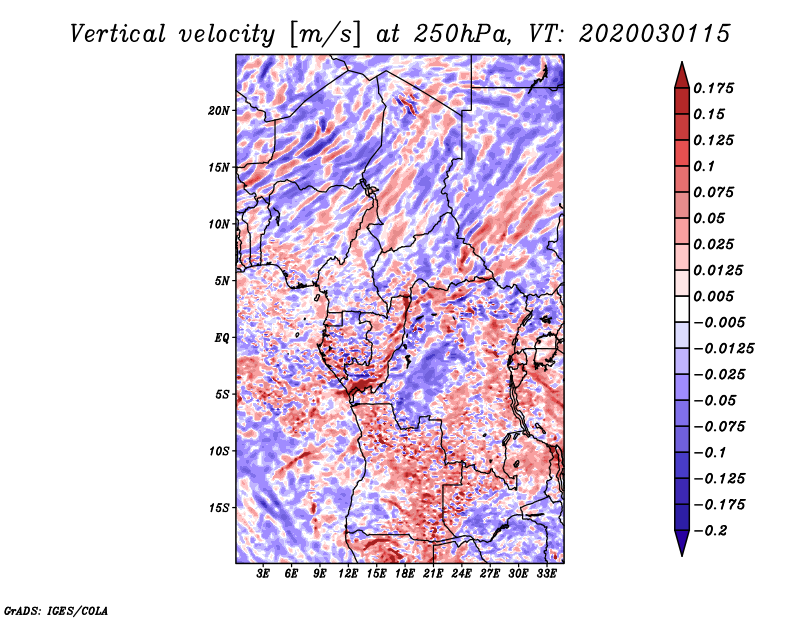 Vertical velocity [m/s] at 250hPa, VT: 2020030115

20N
15N
10N
5N
EQ
5S
10S
15S

3E 6E 9E 12E 15E 18E 21E 24E 27E 30E 33E

0.175
0.15
0.125
0.1
0.075
0.05
0.025
0.0125
0.005
−0.005
−0.0125
−0.025
−0.05
−0.075
−0.1
−0.125
−0.175
−0.2

GrADS: IGES/COLA